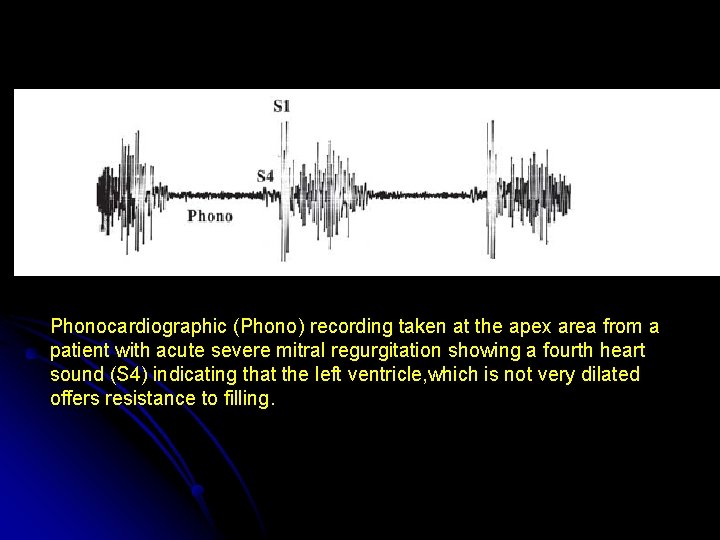 S1

S4

Phono

Phonocardiographic (Phono) recording taken at the apex area from a patient with acute severe mitral regurgitation showing a fourth heart sound (S4) indicating that the left ventricle,which is not very dilated offers resistance to filling.